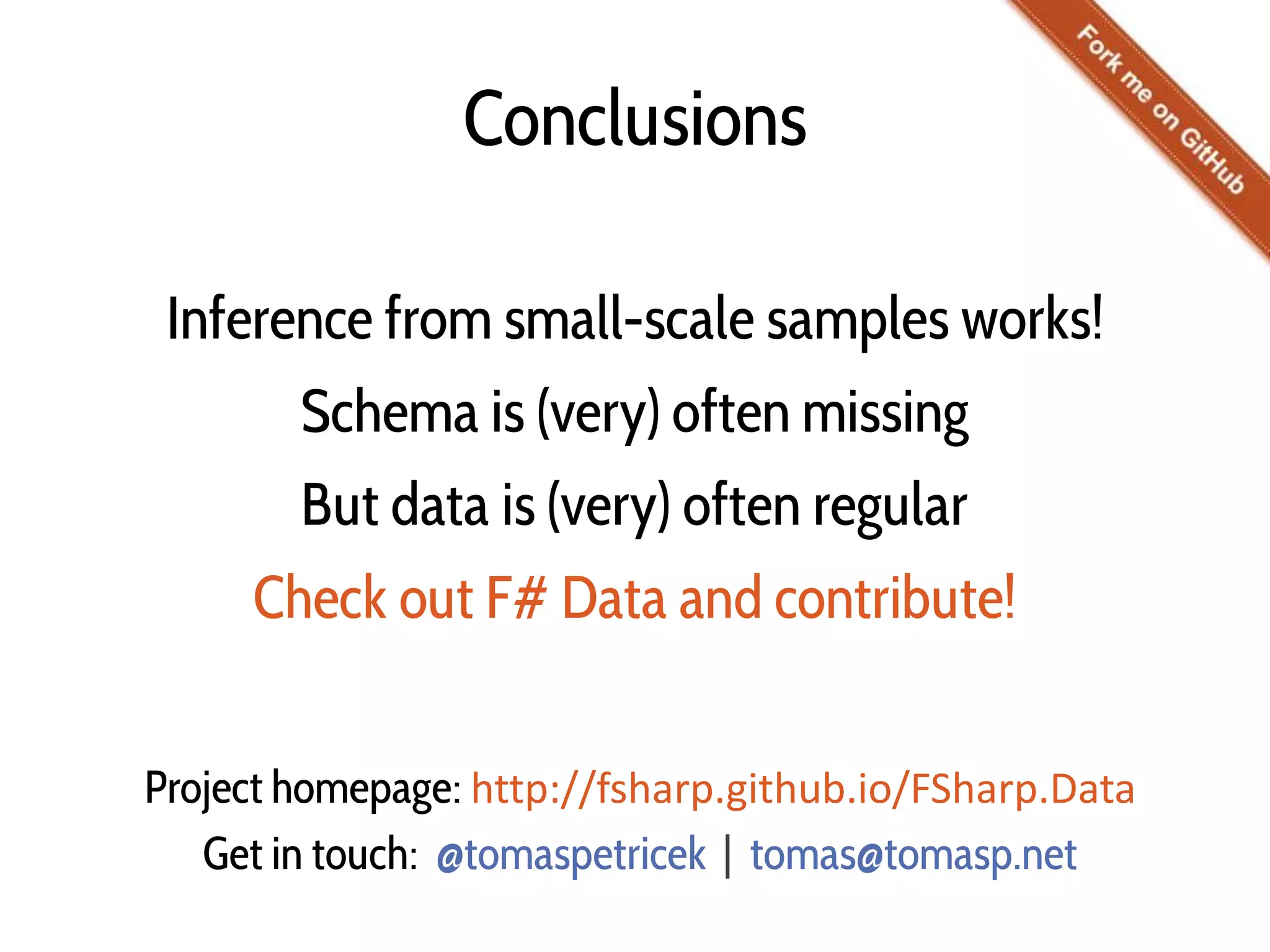 Fork me on GitHub

Conclusions

Inference from small-scale samples works!

Schema is (very) often missing

But data is (very) often regular

Check out F# Data and contribute!

Project homepage: http://fsharp.github.io/FSharp.Data

Get in touch: @tomaspetricek | tomas@tomasp.net